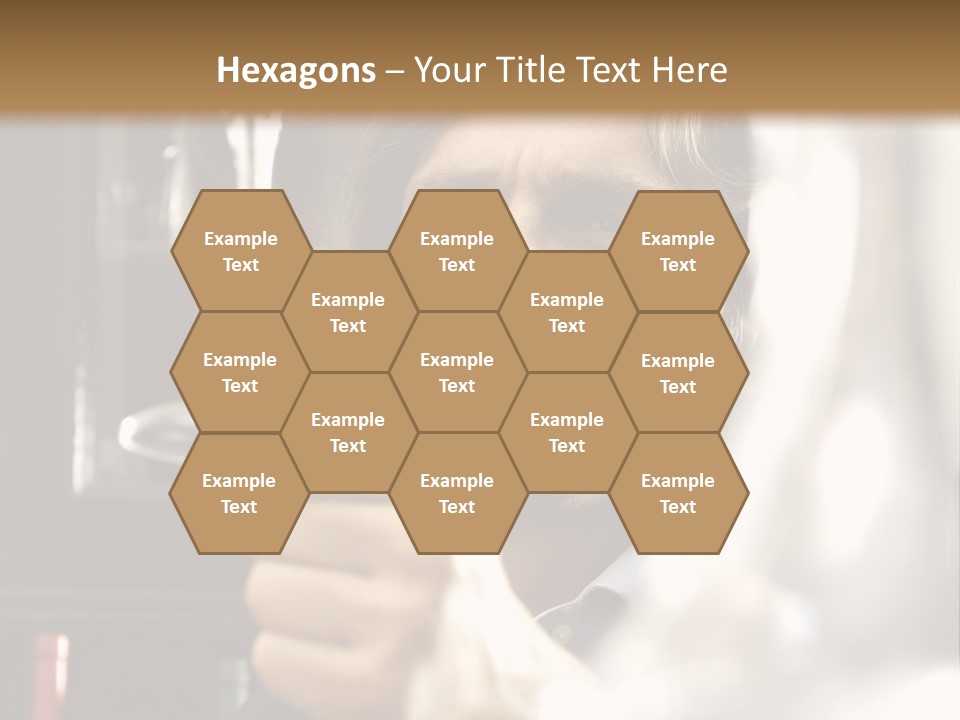 Hexagons – Your Title Text Here

Example Text

Example Text

Example Text

Example Text

Example Text

Example Text

Example Text

Example Text

Example Text

Example Text

Example Text

Example Text

Example Text